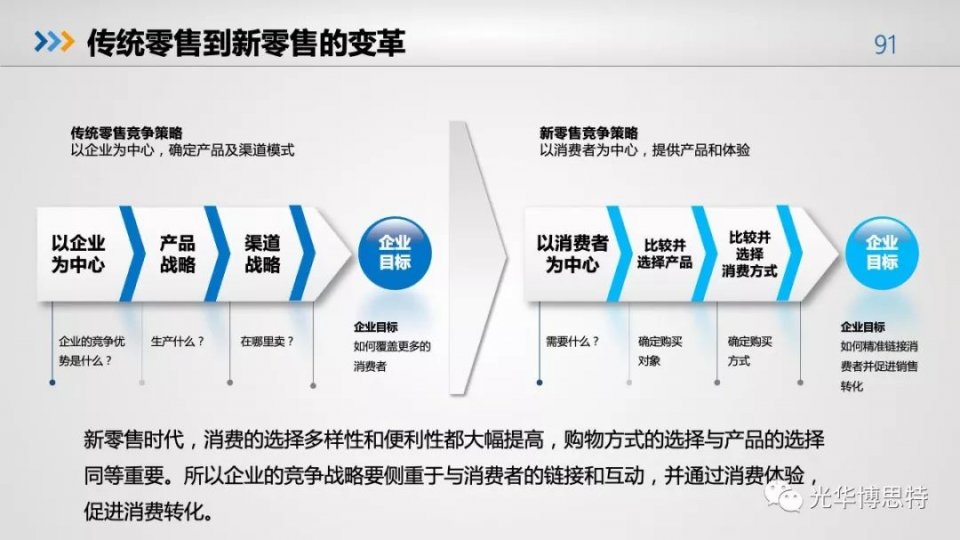 传统零售到新零售的变革

91

传统零售竞争策略
以企业为中心，确定产品及渠道模式

以企业为中心

产品战略

渠道战略

企业目标

企业的竞争优势是什么？

生产什么？

在哪里卖？

企业目标
如何覆盖更多的消费者

新零售竞争策略
以消费者为中心，提供产品和体验

以消费者为中心

比较并选择产品

比较并选择消费方式

企业目标

需要什么？

确定购买对象

确定购买方式

企业目标
如何精准链接消费者并促进销售转化

新零售时代，消费的选择多样性和便利性都大幅提高，购物方式的选择与产品的选择同等重要。所以企业的竞争战略要侧重于与消费者的链接和互动，并通过消费体验，促进消费转化。

光华博思特